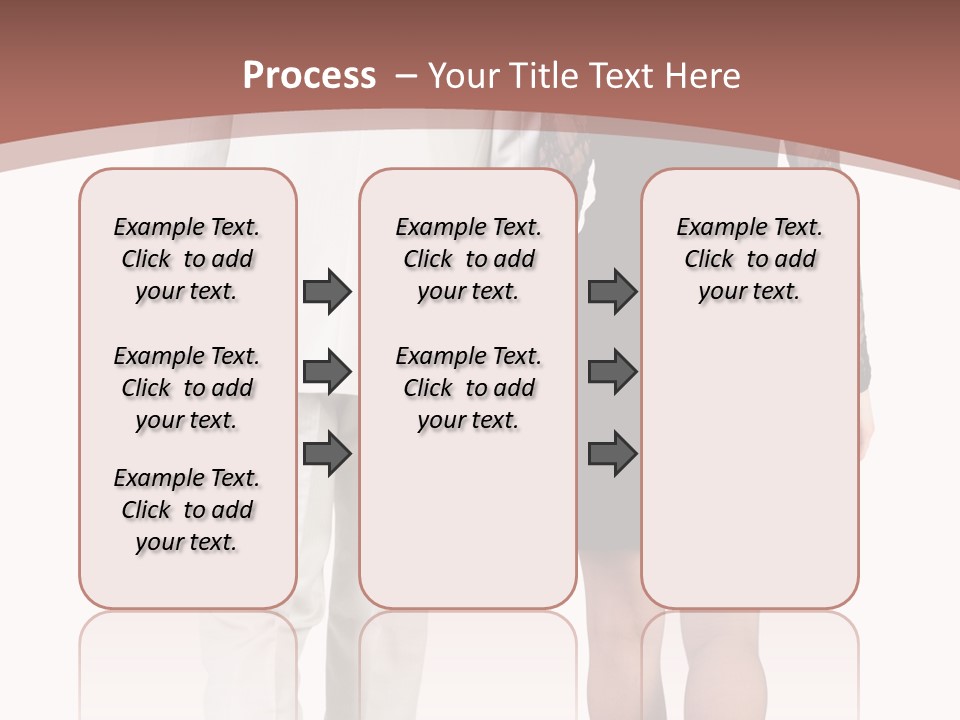 Process – Your Title Text Here

Example Text. Click to add your text.

Example Text. Click to add your text.

Example Text. Click to add your text.

Example Text. Click to add your text.

Example Text. Click to add your text.

Example Text. Click to add your text.